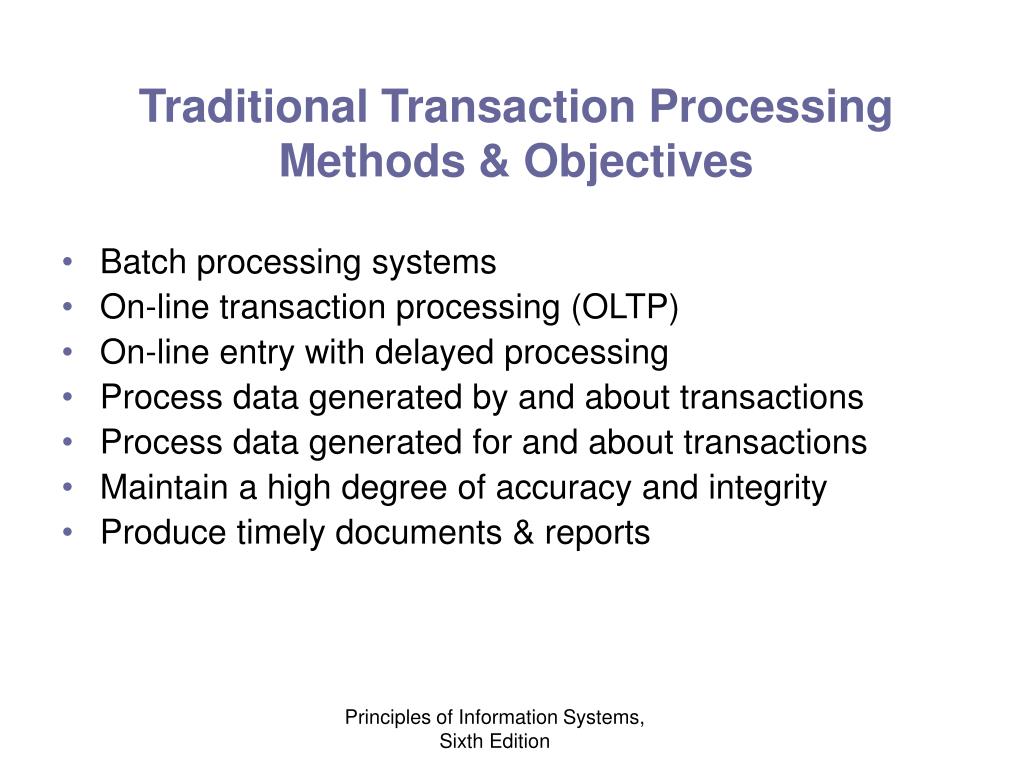 Traditional Transaction Processing Methods & Objectives

• Batch processing systems
• On-line transaction processing (OLTP)
• On-line entry with delayed processing
• Process data generated by and about transactions
• Process data generated for and about transactions
• Maintain a high degree of accuracy and integrity
• Produce timely documents & reports

Principles of Information Systems, Sixth Edition